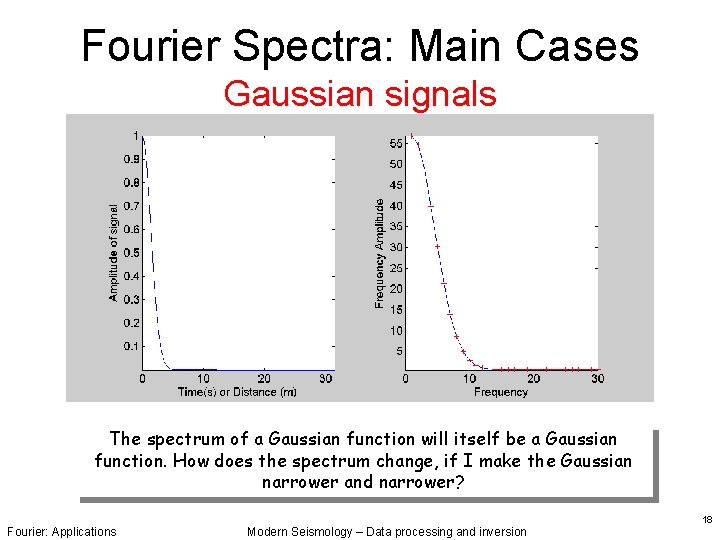 Fourier Spectra: Main Cases
Gaussian signals

1
0.9
0.8
0.7
0.6
0.5
0.4
0.3
0.2
0.1
Amplitude of signal
0
10
20
30
Time(s) or Distance (m)

55
50
45
40
35
30
25
20
15
10
5
Frequency Amplitude
0
10
20
30
Frequency

The spectrum of a Gaussian function will itself be a Gaussian function. How does the spectrum change, if I make the Gaussian narrower and narrower?

18

Fourier: Applications
Modern Seismology – Data processing and inversion